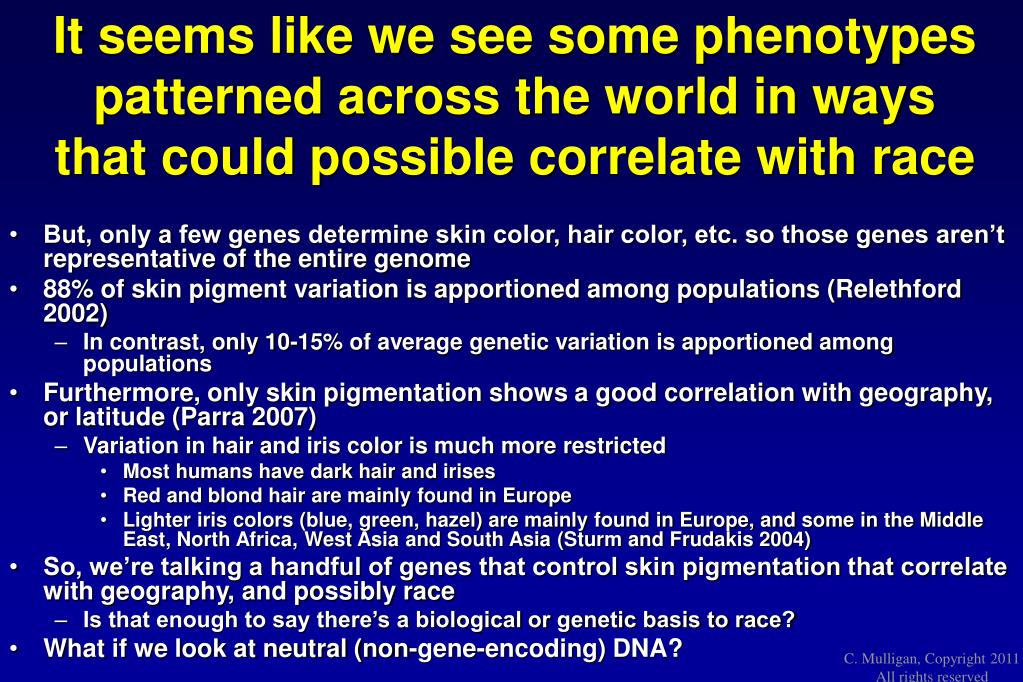 It seems like we see some phenotypes patterned across the world in ways that could possible correlate with race

• But, only a few genes determine skin color, hair color, etc. so those genes aren't representative of the entire genome
• 88% of skin pigment variation is apportioned among populations (Relethford 2002)
– In contrast, only 10-15% of average genetic variation is apportioned among populations
• Furthermore, only skin pigmentation shows a good correlation with geography, or latitude (Parra 2007)
– Variation in hair and iris color is much more restricted
• Most humans have dark hair and irises
• Red and blond hair are mainly found in Europe
• Lighter iris colors (blue, green, hazel) are mainly found in Europe, and some in the Middle East, North Africa, West Asia and South Asia (Sturm and Frudakis 2004)
• So, we're talking a handful of genes that control skin pigmentation that correlate with geography, and possibly race
– Is that enough to say there's a biological or genetic basis to race?
• What if we look at neutral (non-gene-encoding) DNA?

C. Mulligan, Copyright 2011
All rights reserved